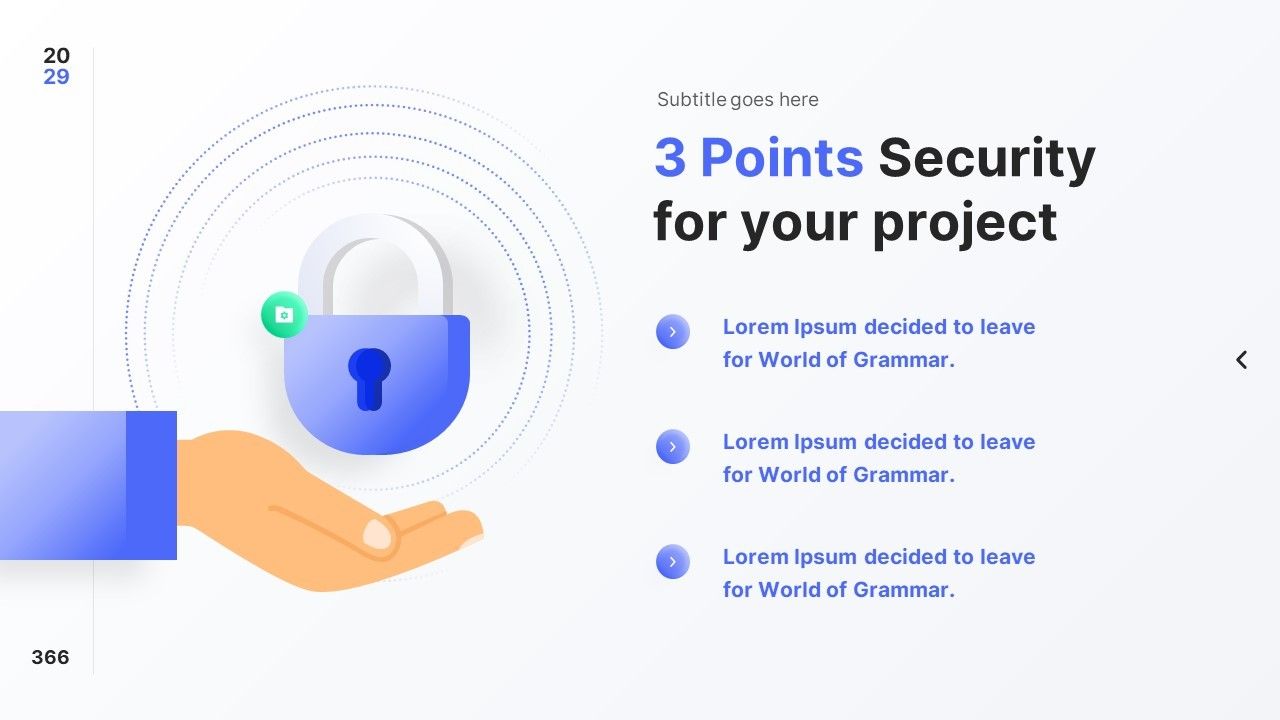 20
29

Subtitle goes here

3 Points Security for your project

Lorem Ipsum decided to leave for World of Grammar.

Lorem Ipsum decided to leave for World of Grammar.

Lorem Ipsum decided to leave for World of Grammar.

366